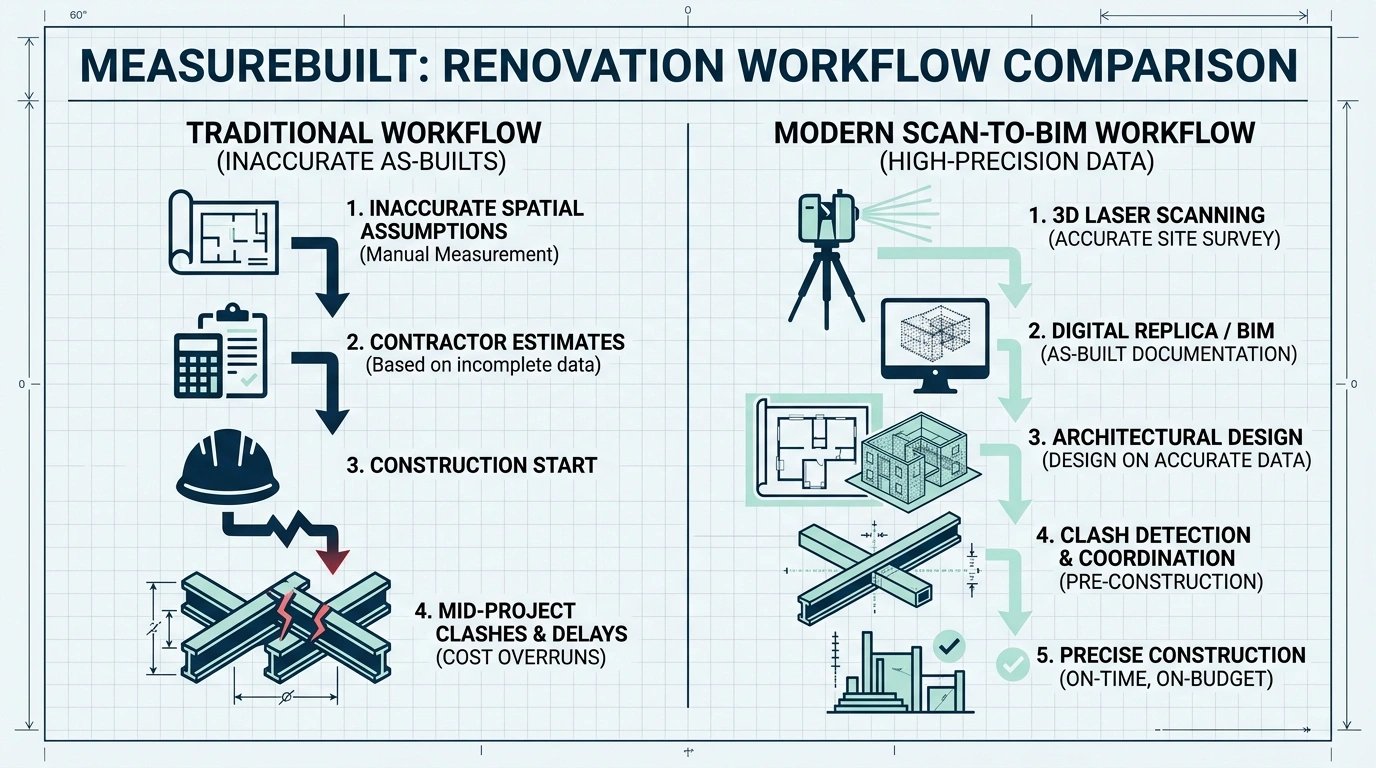 60°

0

MEASUREBUILT: RENOVATION WORKFLOW COMPARISON

TRADITIONAL WORKFLOW
(INACCURATE AS-BUILTS)

1. INACCURATE SPATIAL ASSUMPTIONS
(Manual Measurement)

2. CONTRACTOR ESTIMATES
(Based on incomplete data)

3. CONSTRUCTION START

4. MID-PROJECT CLASHES & DELAYS
(COST OVERRUNS)

MODERN SCAN-TO-BIM WORKFLOW
(HIGH-PRECISION DATA)

1. 3D LASER SCANNING
(ACCURATE SITE SURVEY)

2. DIGITAL REPLICA / BIM
(AS-BUILT DOCUMENTATION)

3. ARCHITECTURAL DESIGN
(DESIGN ON ACCURATE DATA)

4. CLASH DETECTION & COORDINATION
(PRE-CONSTRUCTION)

5. PRECISE CONSTRUCTION
(ON-TIME, ON-BUDGET)

0

0